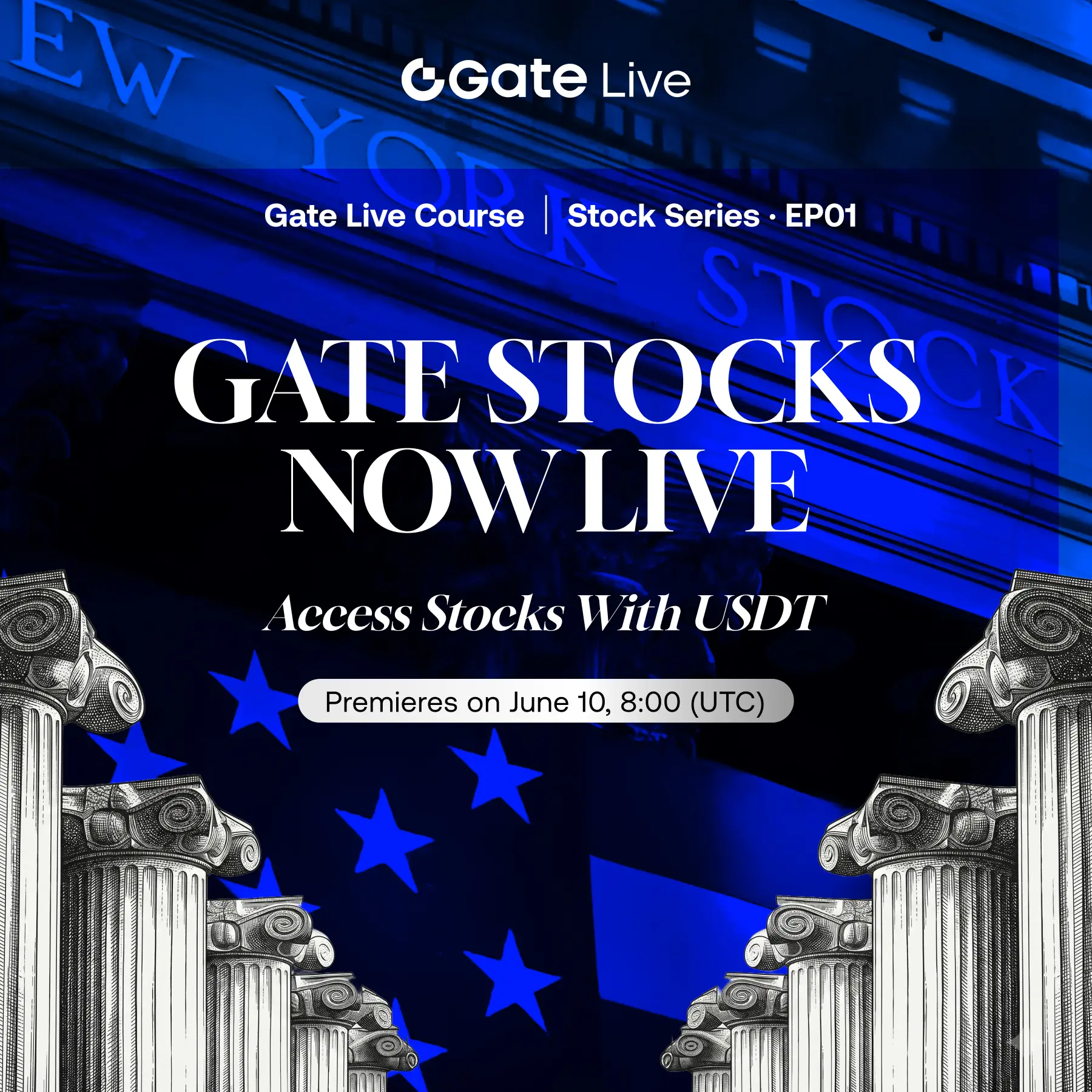 EW YORK STOCK

Gate Live

Gate Live Course | Stock Series · EP01

GATE STOCKS NOW LIVE

Access Stocks With USDT

Premieres on June 10, 8:00 (UTC)